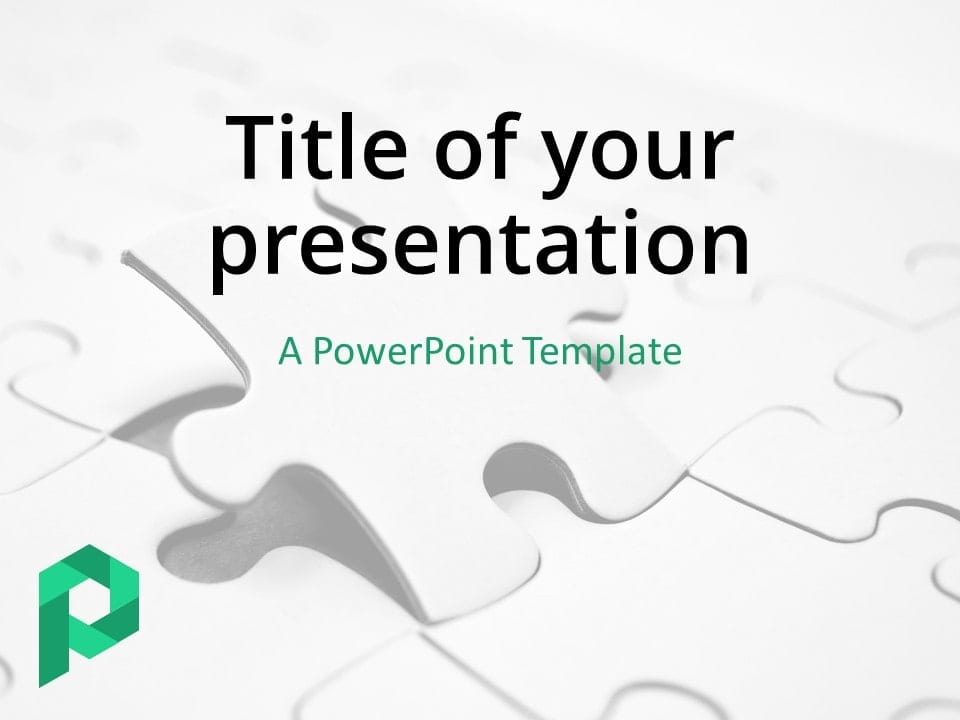 Title of your presentation

A PowerPoint Template